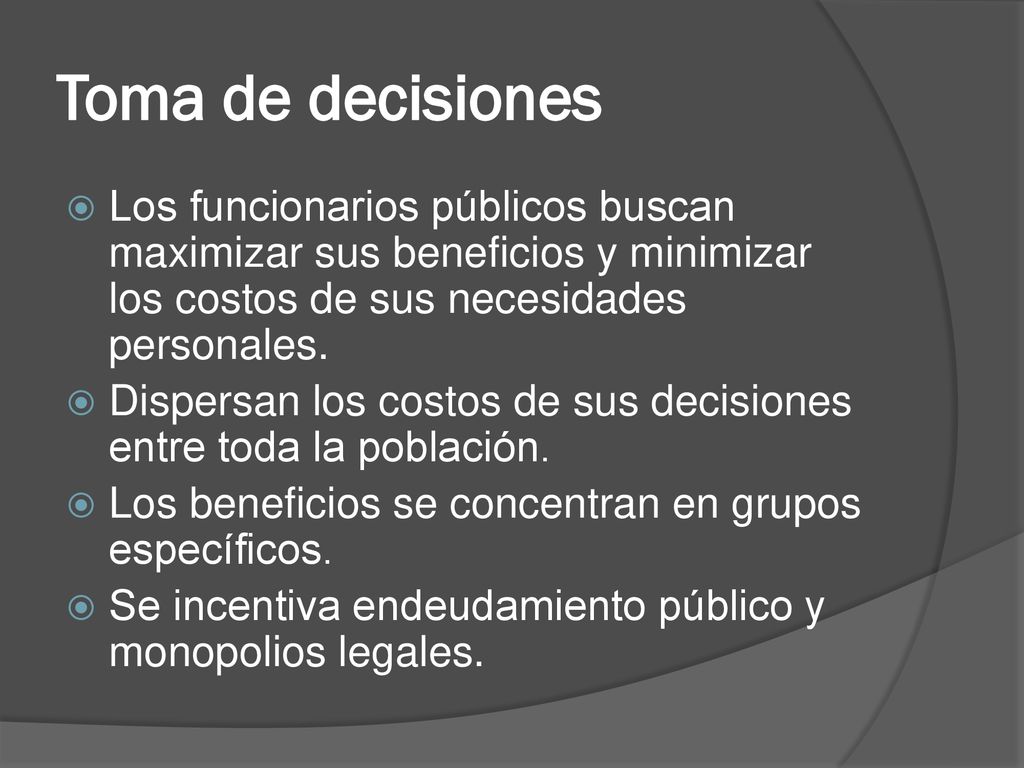 Toma de decisiones

Los funcionarios públicos buscan maximizar sus beneficios y minimizar los costos de sus necesidades personales.

Dispersan los costos de sus decisiones entre toda la población.

Los beneficios se concentran en grupos específicos.

Se incentiva endeudamiento público y monopolios legales.